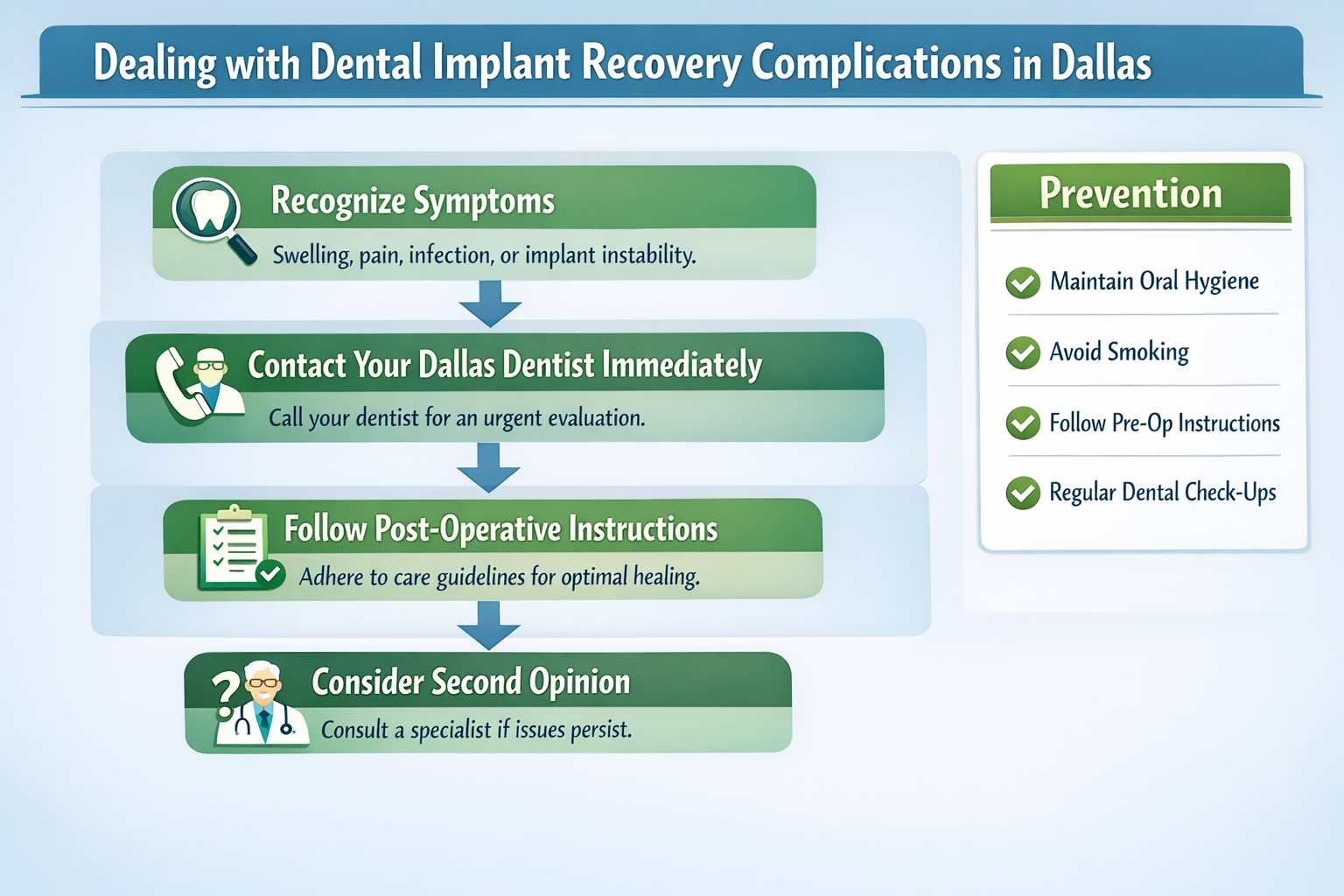 Dealing with Dental Implant Recovery Complications in Dallas

Recognize Symptoms
Swelling, pain, infection, or implant instability.

Contact Your Dallas Dentist Immediately
Call your dentist for an urgent evaluation.

Follow Post-Operative Instructions
Adhere to care guidelines for optimal healing.

Consider Second Opinion
Consult a specialist if issues persist.

Prevention

Maintain Oral Hygiene

Avoid Smoking

Follow Pre-Op Instructions

Regular Dental Check-Ups